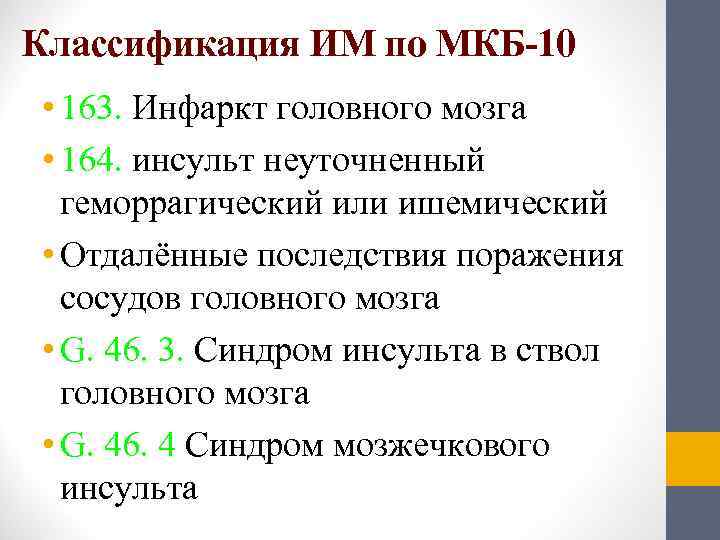 Классификация ИМ по МКБ-10

• 163. Инфаркт головного мозга

• 164. инсульт неуточненный геморрагический или ишемический

• Отдалённые последствия поражения сосудов головного мозга

• G. 46. 3. Синдром инсульта в ствол головного мозга

• G. 46. 4 Синдром мозжечкового инсульта